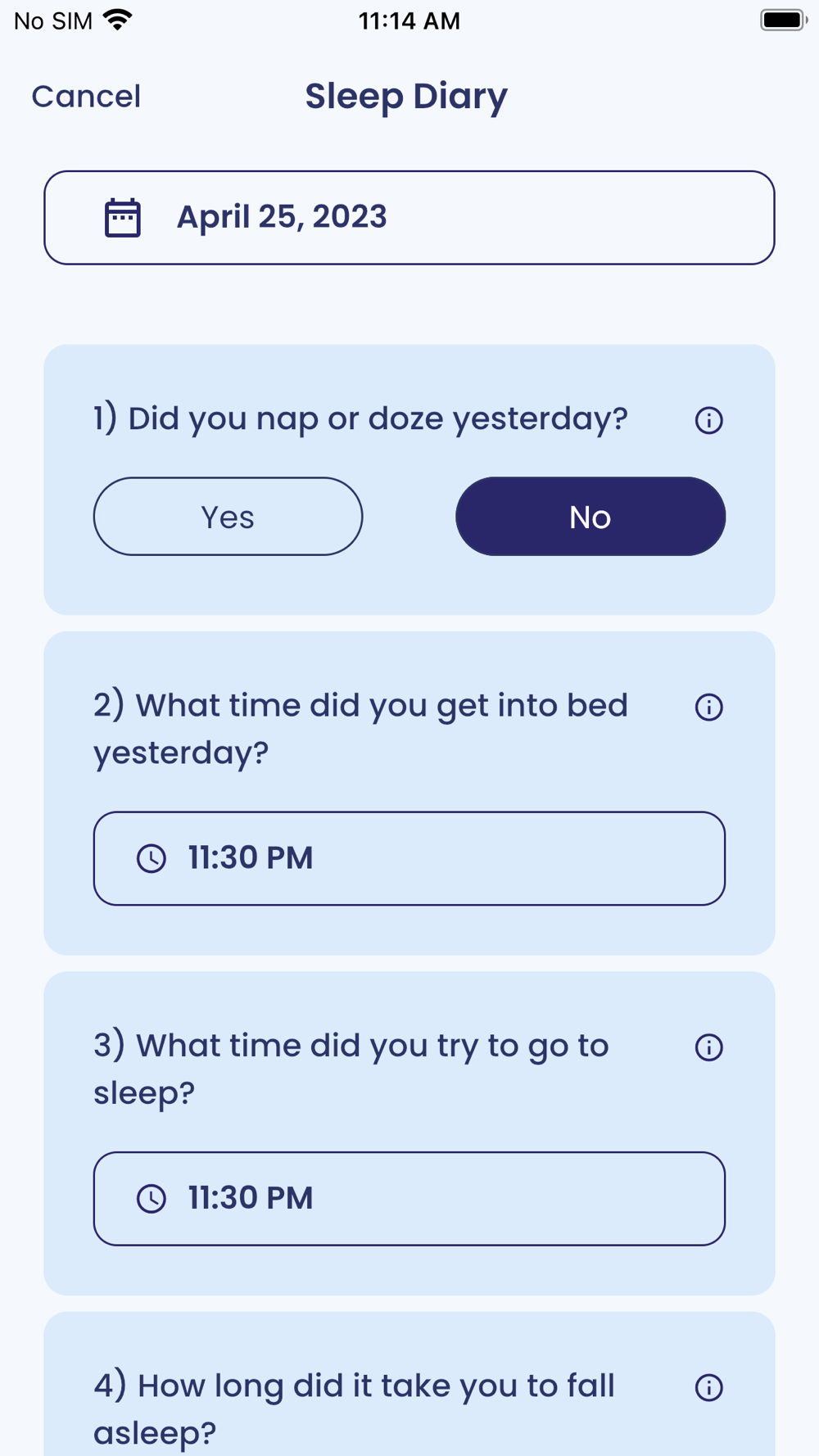 No SIM 11:14 AM

Cancel Sleep Diary

April 25, 2023

1) Did you nap or doze yesterday?

Yes No

2) What time did you get into bed yesterday?

11:30 PM

3) What time did you try to go to sleep?

11:30 PM

4) How long did it take you to fall asleep?